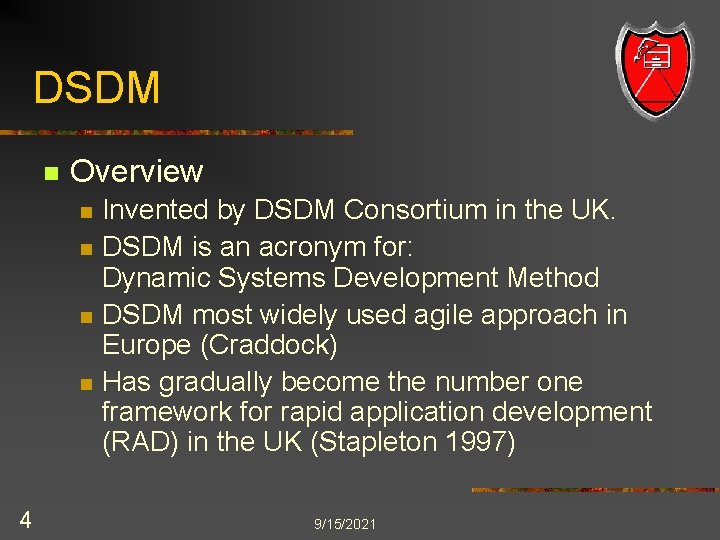 DSDM

Overview

Invented by DSDM Consortium in the UK.

DSDM is an acronym for: Dynamic Systems Development Method

DSDM most widely used agile approach in Europe (Craddock)

Has gradually become the number one framework for rapid application development (RAD) in the UK (Stapleton 1997)

4

9/15/2021